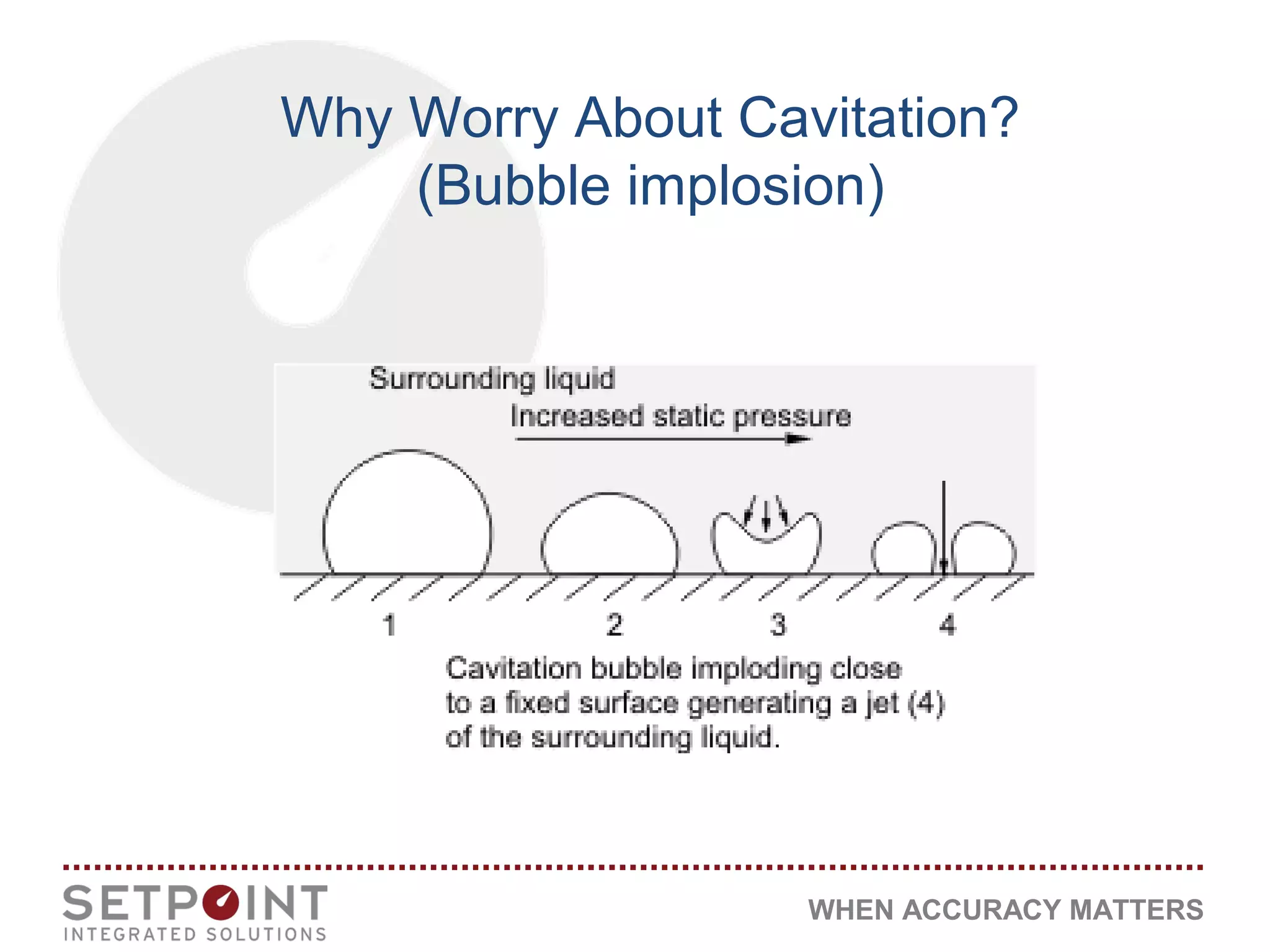 Why Worry About Cavitation?
(Bubble implosion)

Surrounding liquid

Increased static pressure

1 2 3 4

Cavitation bubble imploding close to a fixed surface generating a jet (4) of the surrounding liquid.

SETPOINT
INTEGRATED SOLUTIONS

WHEN ACCURACY MATTERS